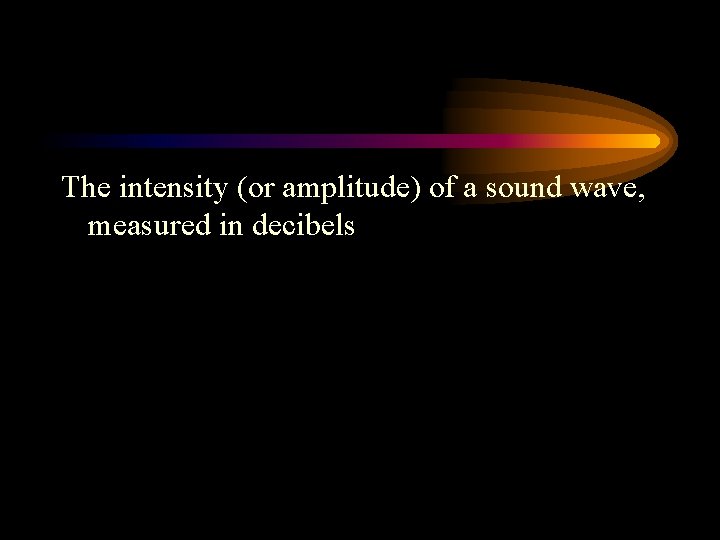 The intensity (or amplitude) of a sound wave, measured in decibels